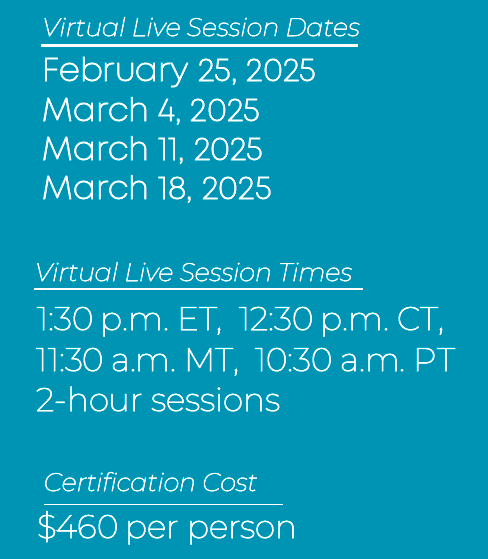 Virtual Live Session Dates

February 25, 2025
March 4, 2025
March 11, 2025
March 18, 2025

Virtual Live Session Times

1:30 p.m. ET, 12:30 p.m. CT, 11:30 a.m. MT, 10:30 a.m. PT
2-hour sessions

Certification Cost

\$460 per person